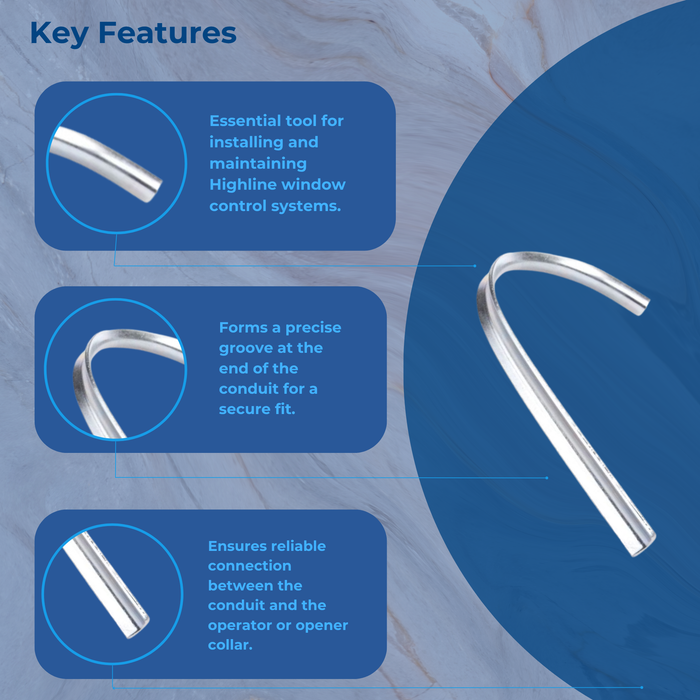 Key Features

Essential tool for installing and maintaining Highline window control systems.

Forms a precise groove at the end of the conduit for a secure fit.

Ensures reliable connection between the conduit and the operator or opener collar.